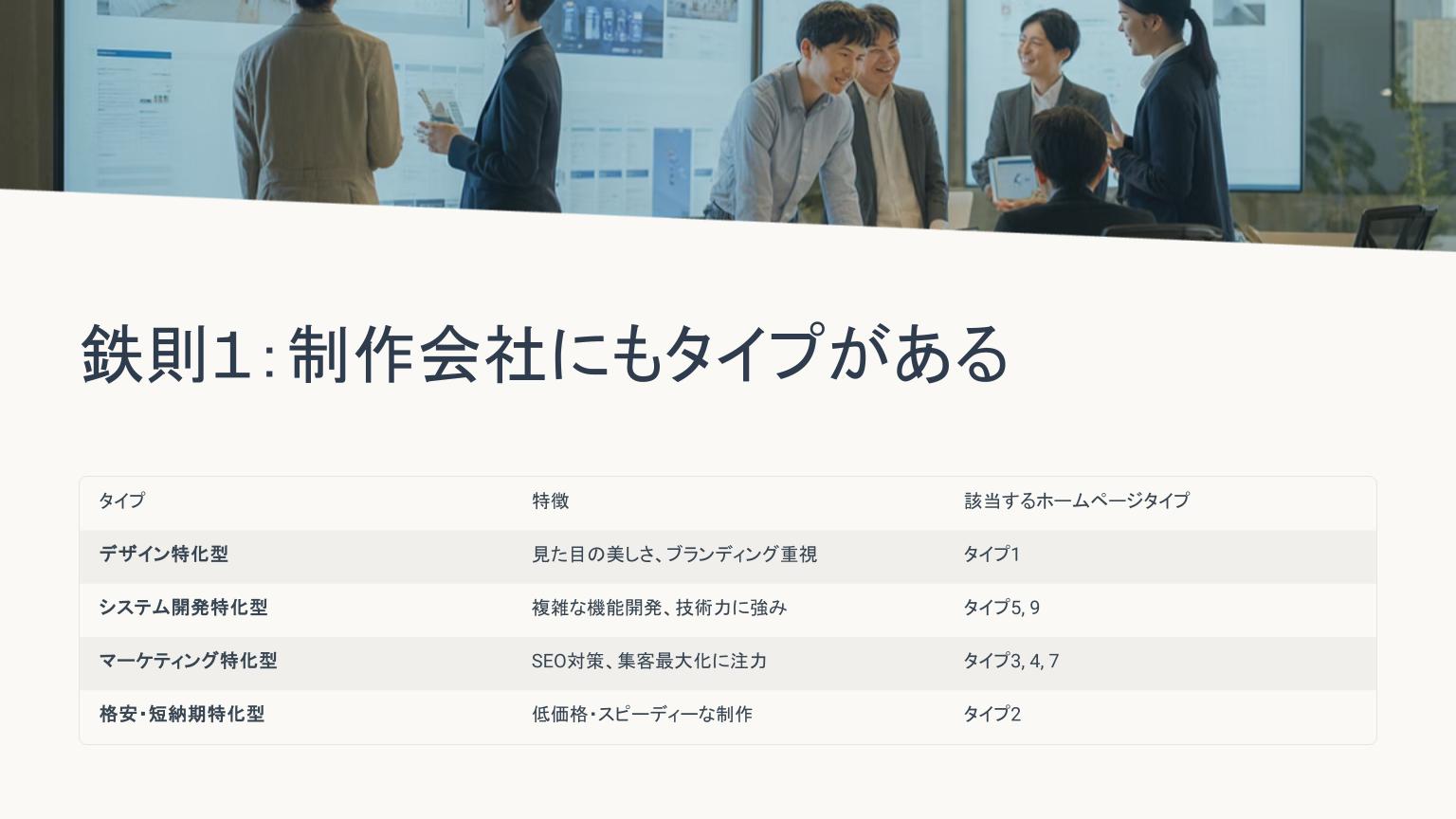 鉄則1：制作会社にもタイプがある

| タイプ | 特徴 | 該当するホームページタイプ |
|---|---|---|
| デザイン特化型 | 見た目の美しさ、ブランディング重視 | タイプ1 |
| システム開発特化型 | 複雑な機能開発、技術力に強み | タイプ5, 9 |
| マーケティング特化型 | SEO対策、集客最大化に注力 | タイプ3, 4, 7 |
| 格安・短納期特化型 | 低価格・スピーディーな制作 | タイプ2 |